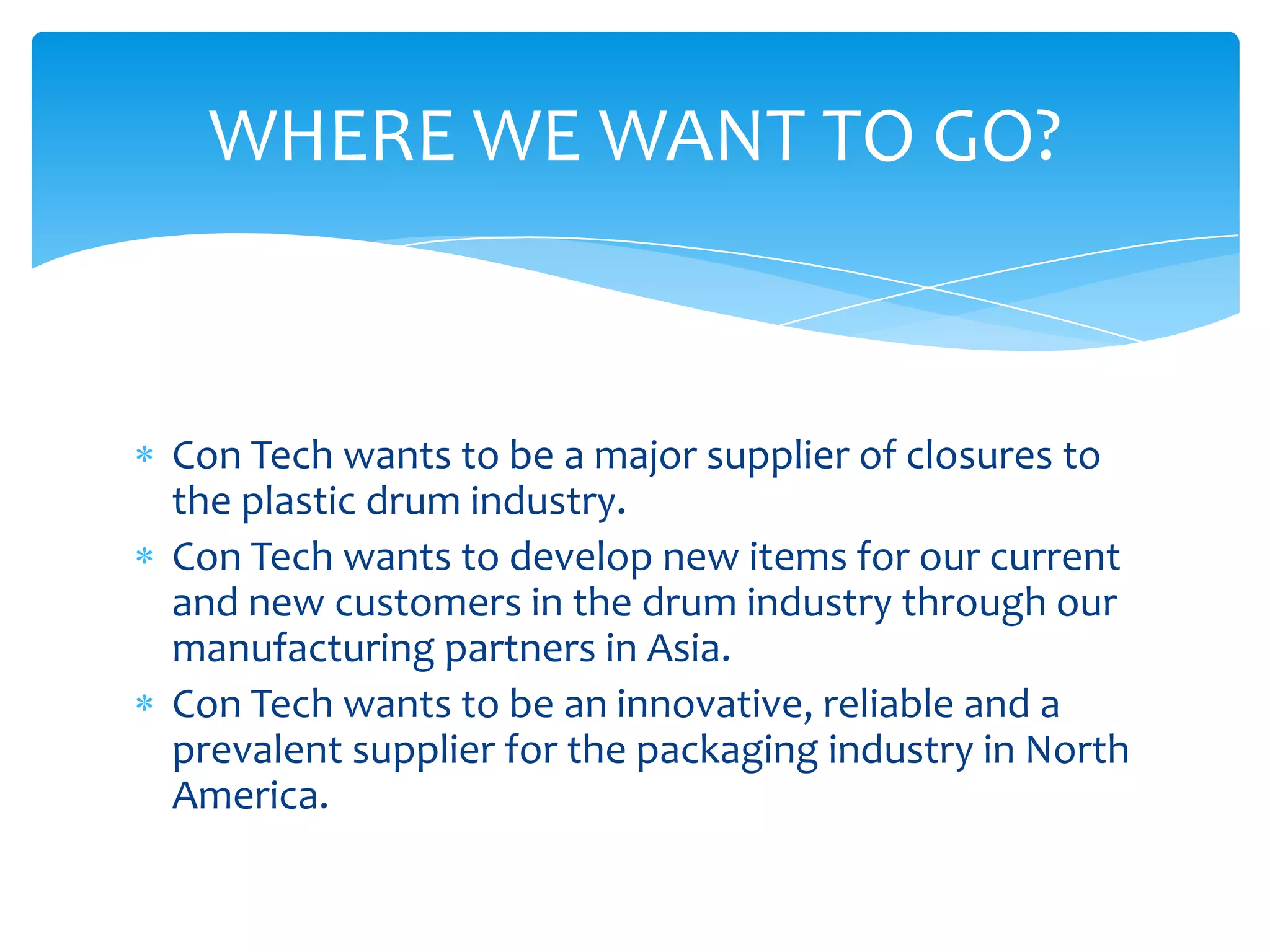 WHERE WE WANT TO GO?

* Con Tech wants to be a major supplier of closures to the plastic drum industry.
* Con Tech wants to develop new items for our current and new customers in the drum industry through our manufacturing partners in Asia.
* Con Tech wants to be an innovative, reliable and a prevalent supplier for the packaging industry in North America.